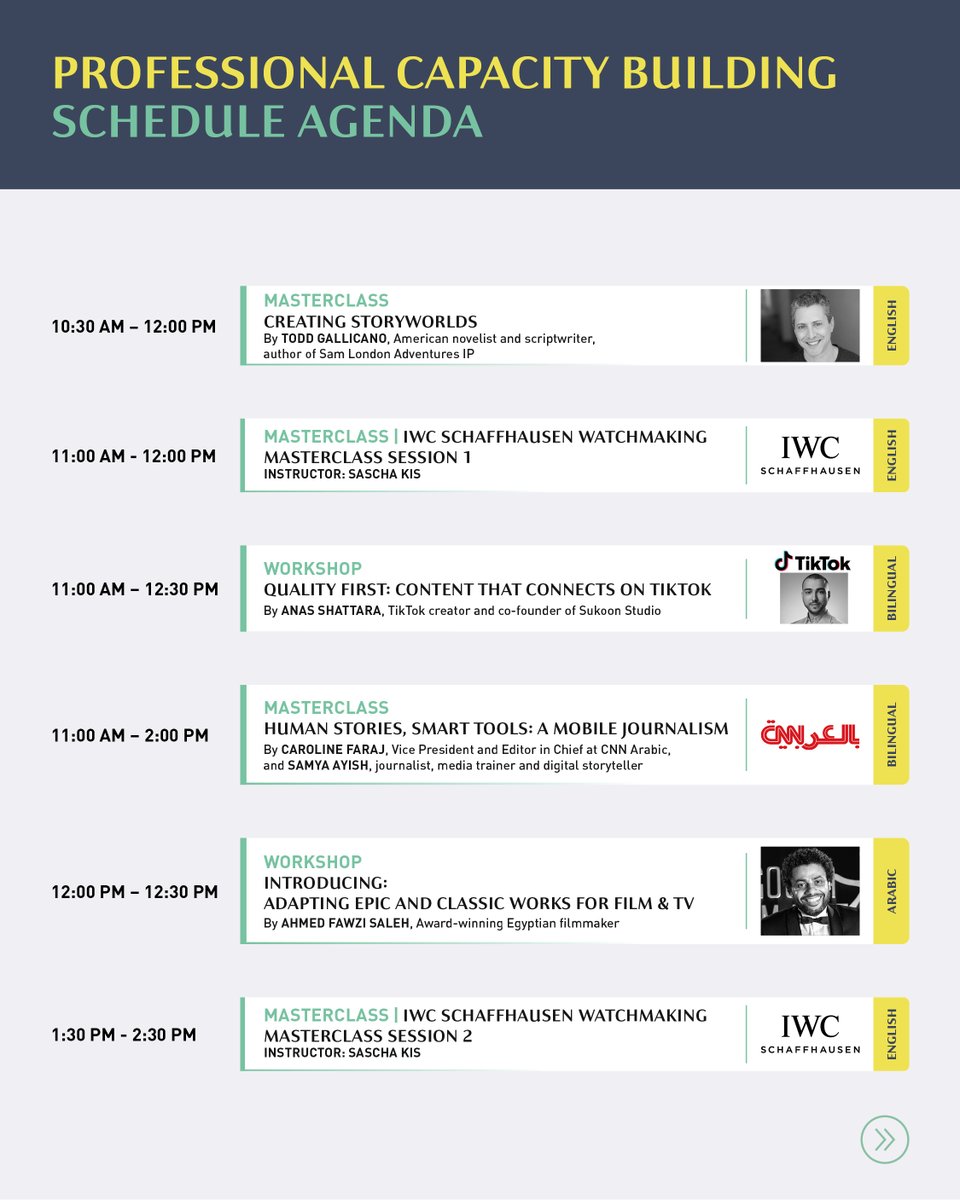 PROFESSIONAL CAPACITY BUILDING
SCHEDULE AGENDA

10:30 AM – 12:00 PM

MASTERCLASS
CREATING STORYWORLDS
By TODD GALLICANO, American novelist and scriptwriter, author of Sam London Adventures IP

ENGLISH

11:00 AM - 12:00 PM

MASTERCLASS | IWC SCHAFFHAUSEN WATCHMAKING MASTERCLASS SESSION 1
INSTRUCTOR: SASCHA KIS

IWC SCHAFFHAUSEN

ENGLISH

11:00 AM – 12:30 PM

WORKSHOP
QUALITY FIRST: CONTENT THAT CONNECTS ON TIKTOK
By ANAS SHATTARA, TikTok creator and co-founder of Sukoon Studio

TikTok

BILINGUAL

11:00 AM – 2:00 PM

MASTERCLASS
HUMAN STORIES, SMART TOOLS: A MOBILE JOURNALISM
By CAROLINE FARAJ, Vice President and Editor in Chief at CNN Arabic, and SAMYA AYISH, journalist, media trainer and digital storyteller

CNN بالعربية

BILINGUAL

12:00 PM – 12:30 PM

WORKSHOP
INTRODUCING:
ADAPTING EPIC AND CLASSIC WORKS FOR FILM & TV
By AHMED FAWZI SALEH, Award-winning Egyptian filmmaker

ARABIC

1:30 PM - 2:30 PM

MASTERCLASS | IWC SCHAFFHAUSEN WATCHMAKING MASTERCLASS SESSION 2
INSTRUCTOR: SASCHA KIS

IWC SCHAFFHAUSEN

ENGLISH